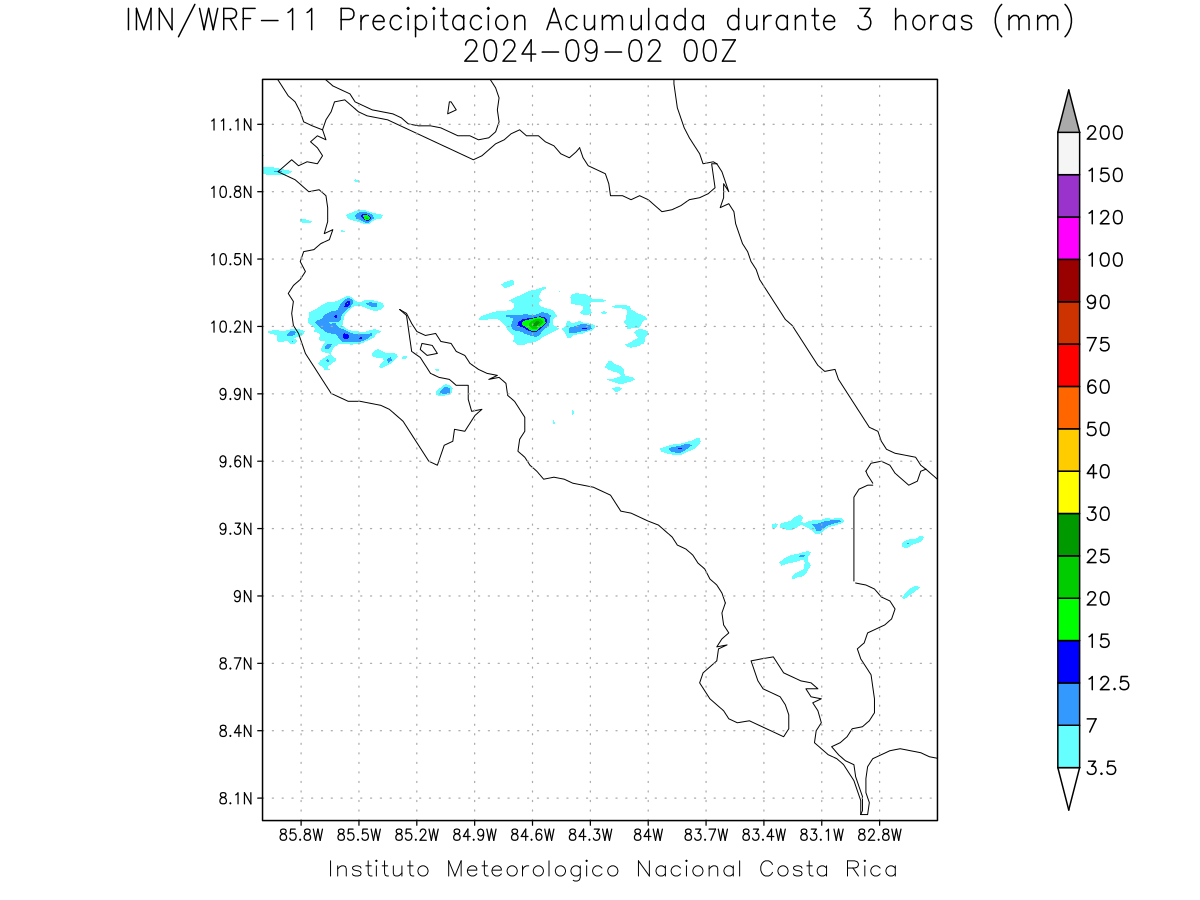 IMN/WRF-11 Precipitacion Acumulada durante 3 horas (mm)
2024-09-02 00Z

11.1N
10.8N
10.5N
10.2N
9.9N
9.6N
9.3N
9N
8.7N
8.4N
8.1N

85.8W 85.5W 85.2W 84.9W 84.6W 84.3W 84W 83.7W 83.4W 83.1W 82.8W

200
150
120
100
90
75
60
50
40
30
25
20
15
12.5
7
3.5

Instituto Meteorologico Nacional Costa Rica